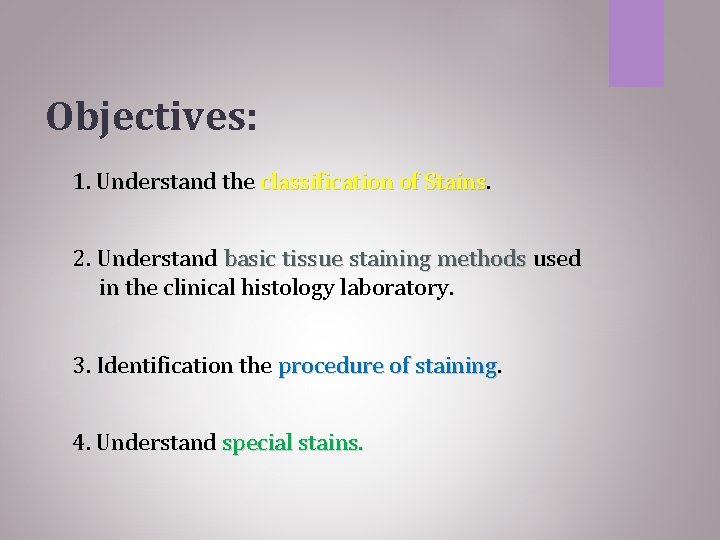 Objectives:

1. Understand the classification of Stains.

2. Understand basic tissue staining methods used in the clinical histology laboratory.

3. Identification the procedure of staining.

4. Understand special stains.